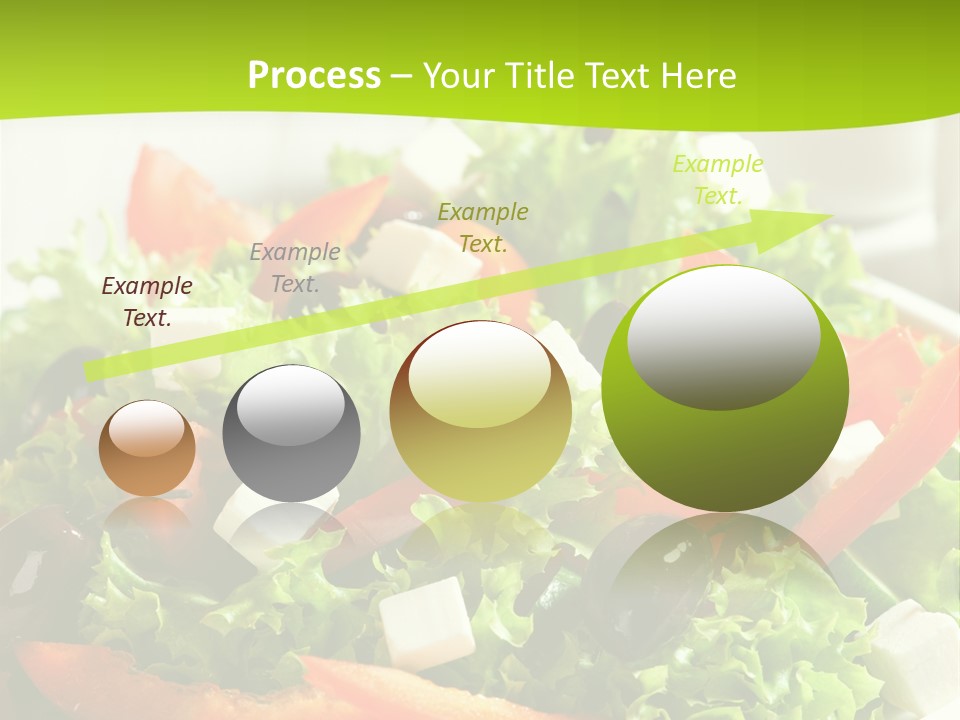 Process – Your Title Text Here

Example Text.

Example Text.

Example Text.

Example Text.